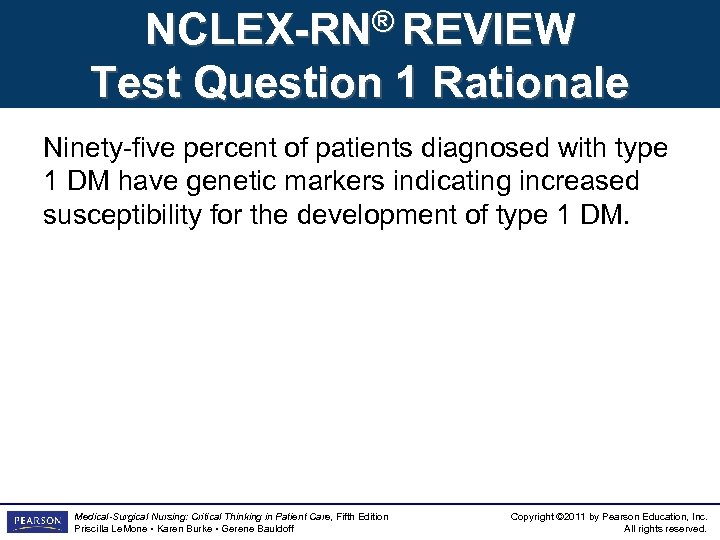 NCLEX-RN® REVIEW
Test Question 1 Rationale

Ninety-five percent of patients diagnosed with type 1 DM have genetic markers indicating increased susceptibility for the development of type 1 DM.

PEARSON

Medical-Surgical Nursing: Critical Thinking in Patient Care, Fifth Edition
Priscilla LeMone • Karen Burke • Gerene Bauldoff

Copyright ©2011 by Pearson Education, Inc.
All rights reserved.